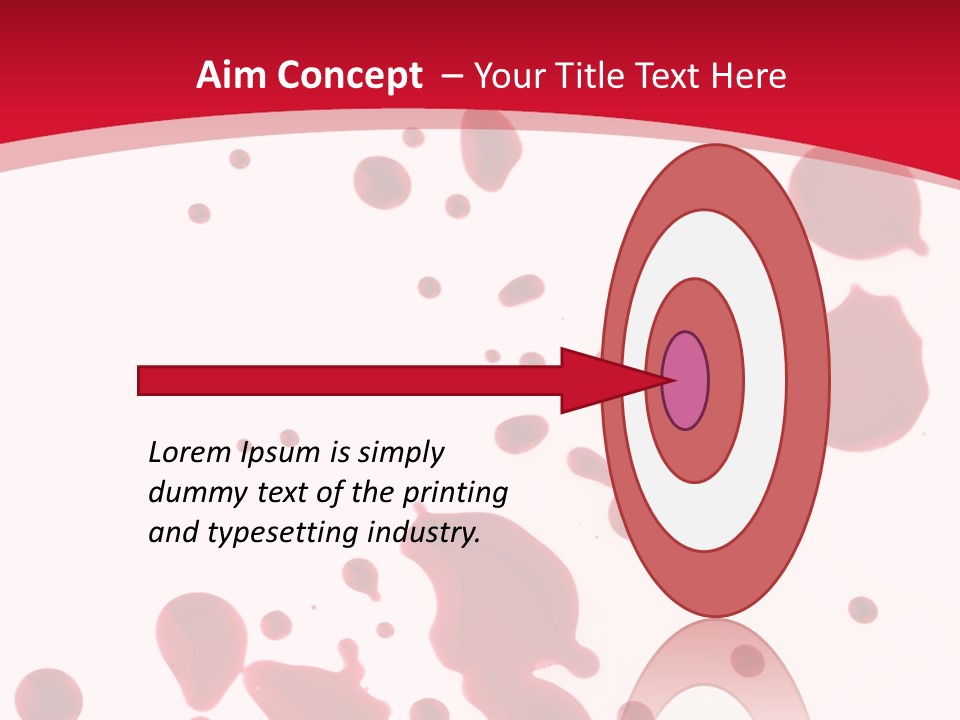 Aim Concept – Your Title Text Here

Lorem Ipsum is simply dummy text of the printing and typesetting industry.